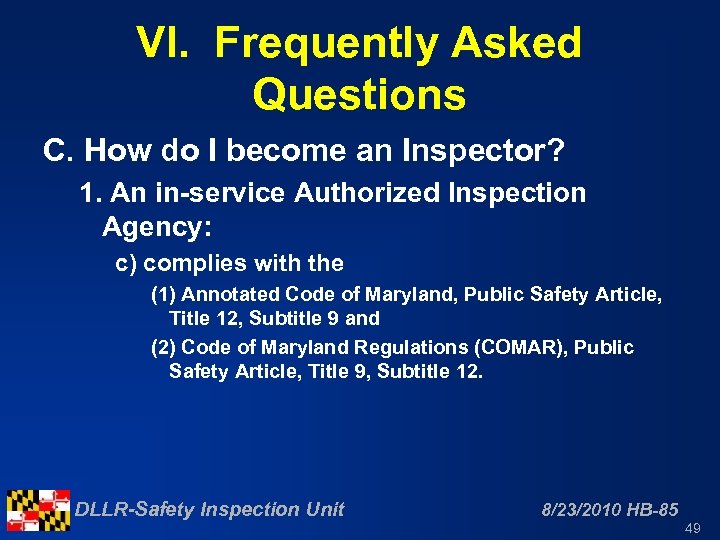 VI. Frequently Asked Questions

C. How do I become an Inspector?

1. An in-service Authorized Inspection Agency:

c) complies with the

(1) Annotated Code of Maryland, Public Safety Article, Title 12, Subtitle 9 and

(2) Code of Maryland Regulations (COMAR), Public Safety Article, Title 9, Subtitle 12.

DLLR-Safety Inspection Unit

8/23/2010 HB-85

49